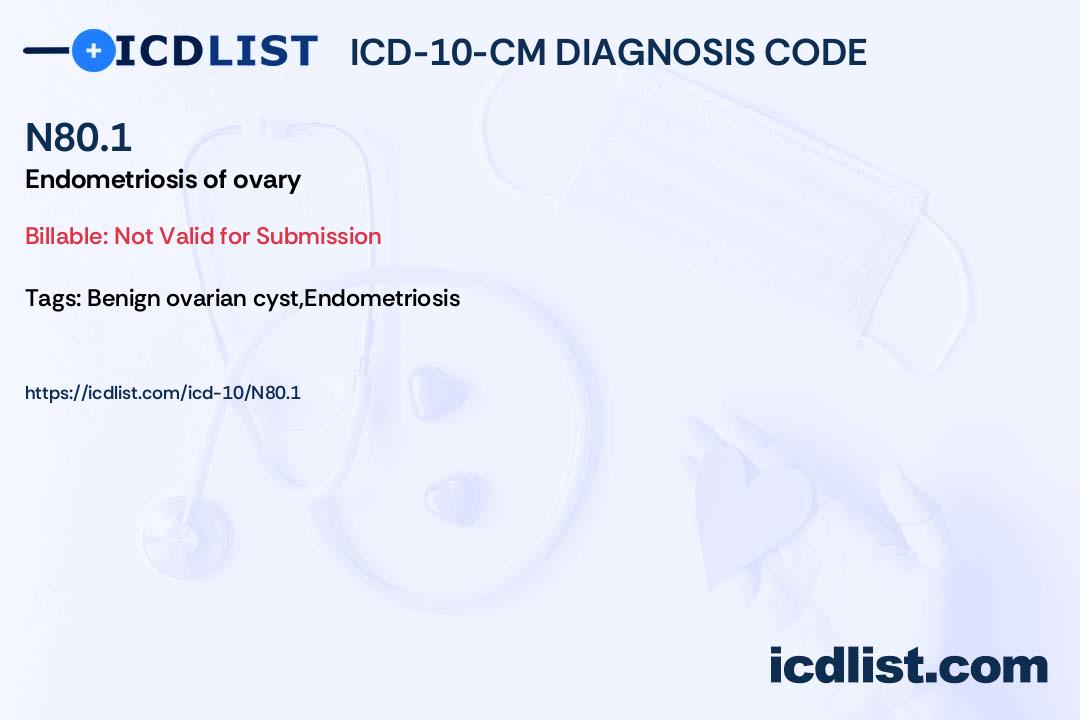 ICDLIST ICD-10-CM DIAGNOSIS CODE

N80.1
Endometriosis of ovary

Billable: Not Valid for Submission

Tags: Benign ovarian cyst,Endometriosis

https://icdlist.com/icd-10/N80.1

icdlist.com